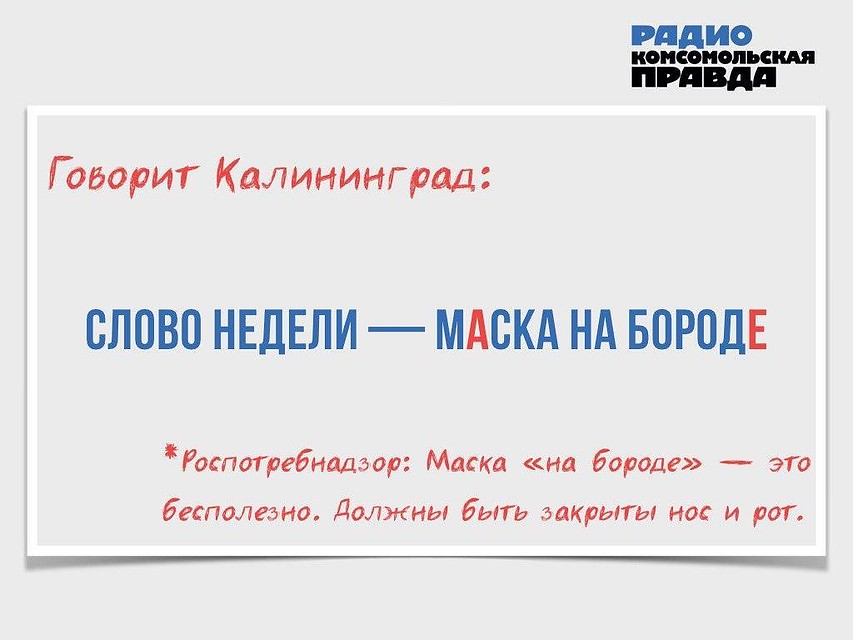 РАДИО
КОМСОМОЛЬСКАЯ
ПРАВДА

Говорит Калининград:

СЛОВО НЕДЕЛИ — МАСКА НА БОРОДЕ

*Роспотребнадзор: Маска «на бороде» — это бесполезно. Должны быть закрыты нос и рот.